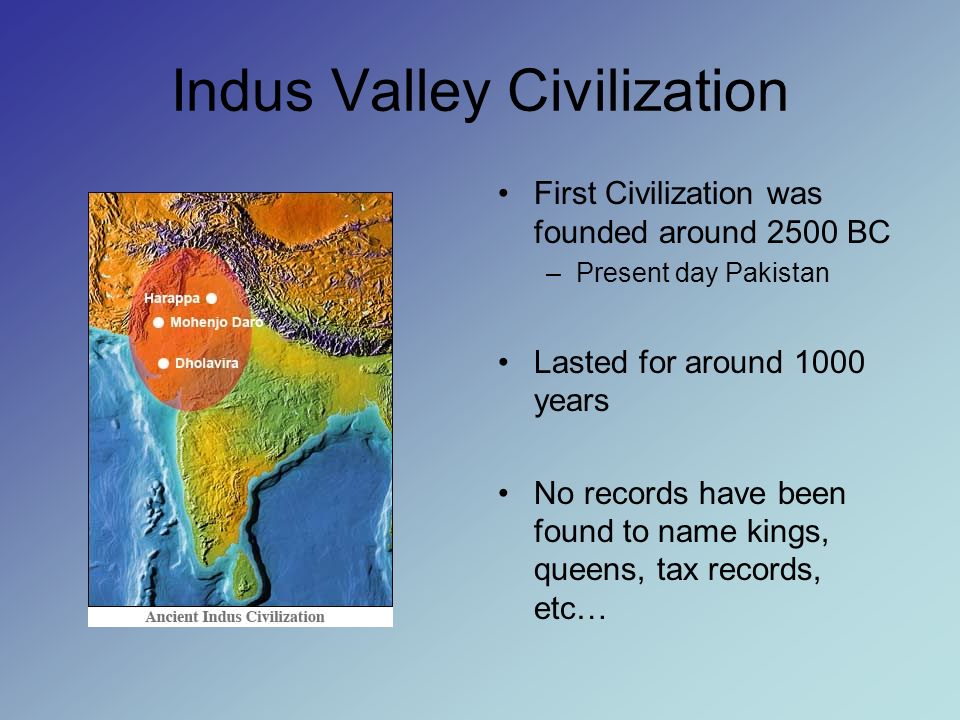 Indus Valley Civilization

Harappa
Mohenjo Daro
Dholavira
Ancient Indus Civilization

• First Civilization was founded around 2500 BC
– Present day Pakistan

• Lasted for around 1000 years

• No records have been found to name kings, queens, tax records, etc…